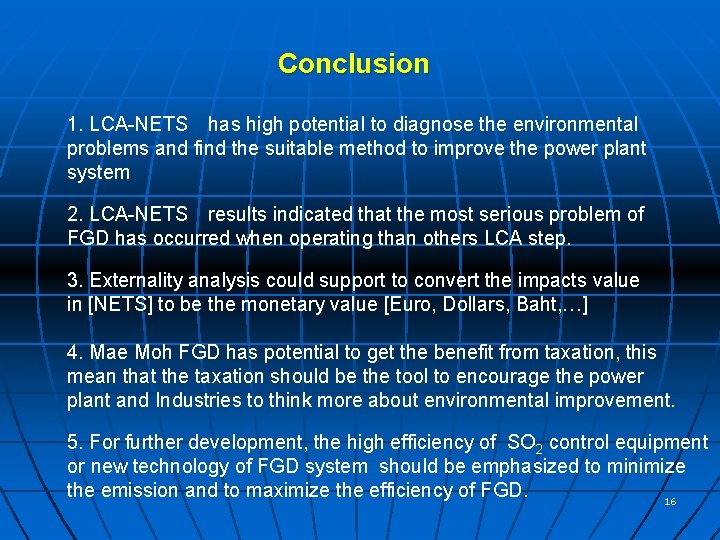 Conclusion

1. LCA-NETS has high potential to diagnose the environmental problems and find the suitable method to improve the power plant system

2. LCA-NETS results indicated that the most serious problem of FGD has occurred when operating than others LCA step.

3. Externality analysis could support to convert the impacts value in [NETS] to be the monetary value [Euro, Dollars, Baht,…]

4. Mae Moh FGD has potential to get the benefit from taxation, this mean that the taxation should be the tool to encourage the power plant and Industries to think more about environmental improvement.

5. For further development, the high efficiency of $SO_2$ control equipment or new technology of FGD system should be emphasized to minimize the emission and to maximize the efficiency of FGD.

16